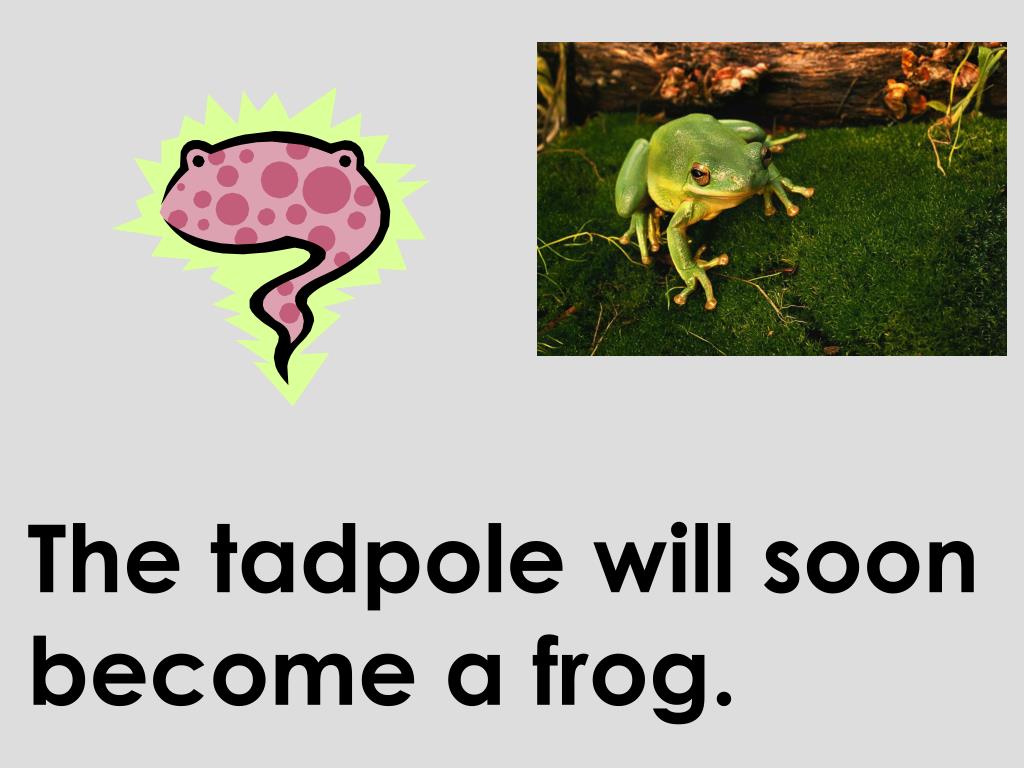 The tadpole will soon become a frog.